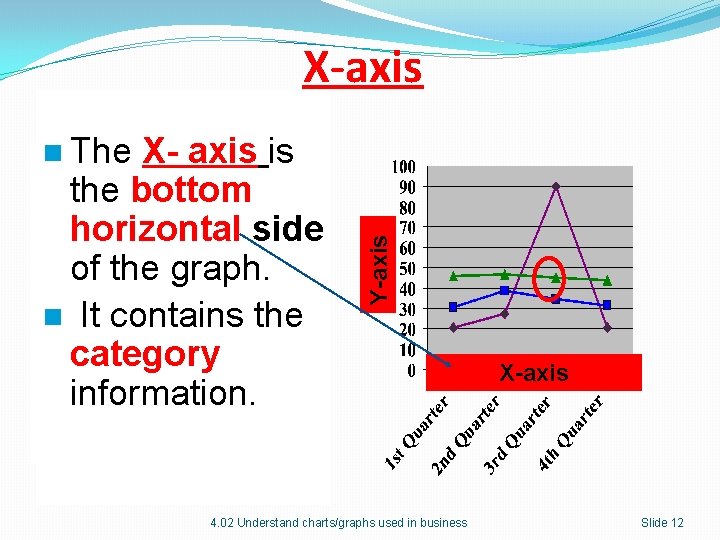 X-axis

The X- axis is the bottom horizontal side of the graph.

It contains the category information.

100
90
80
70
60
50
40
30
20
10
0

Y-axis

X-axis

1st Quarter
2nd Quarter
3rd Quarter
4th Quarter

4.02 Understand charts/graphs used in business

Slide 12